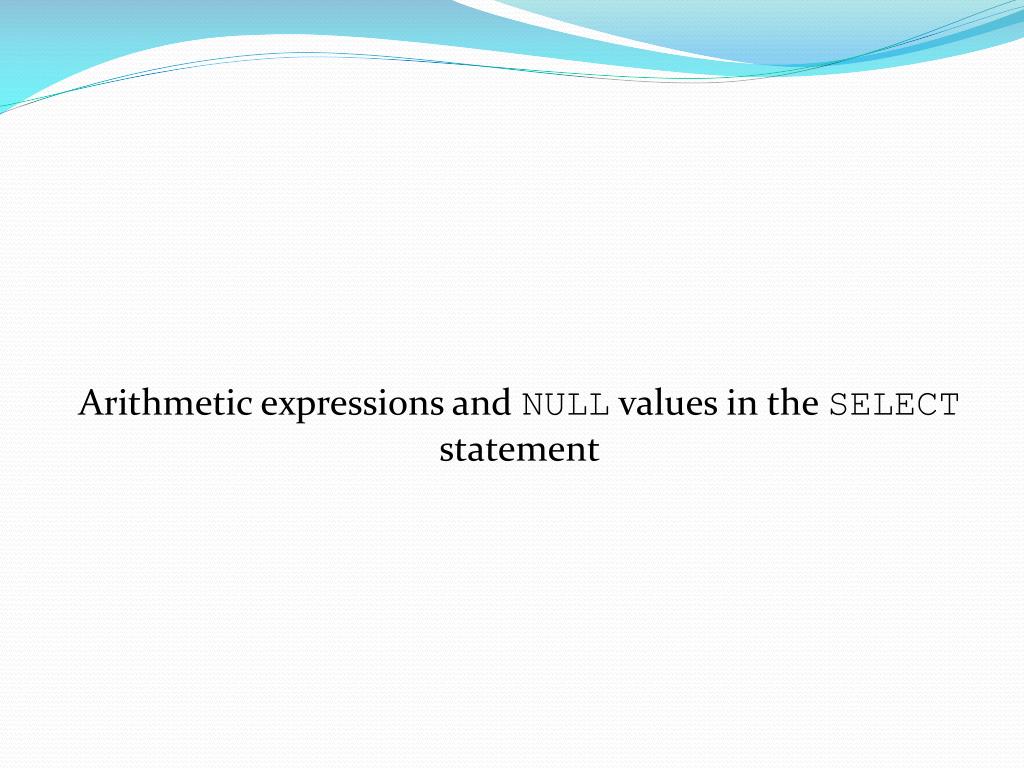 Arithmetic expressions and NULL values in the SELECT statement